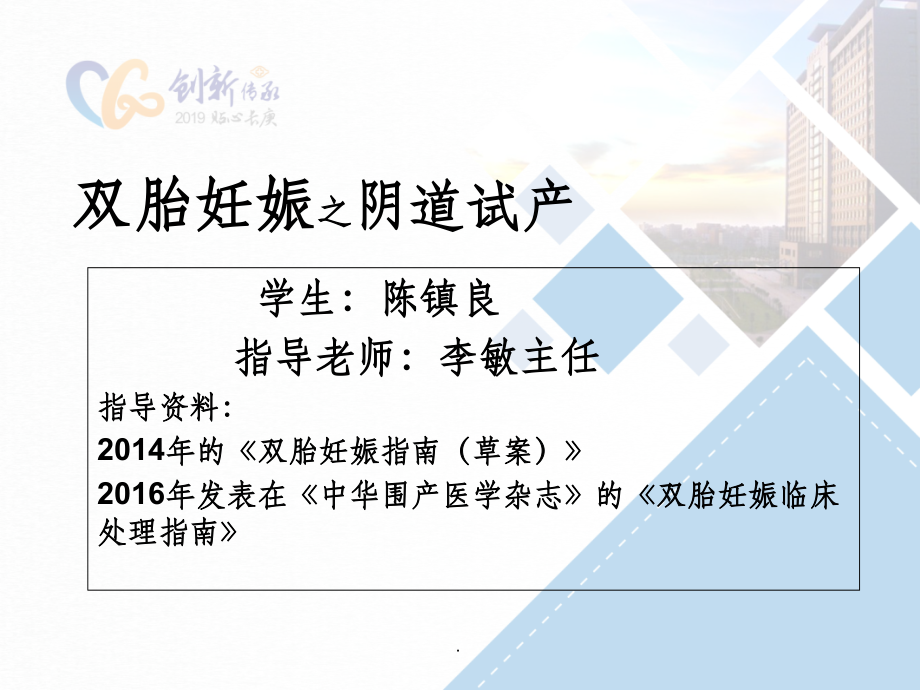 创新传承
2019 贴心长庚

双胎妊娠之阴道试产

学生：陈镇良

指导老师：李敏主任

指导资料：

2014年的《双胎妊娠指南（草案）》

2016年发表在《中华围产医学杂志》的《双胎妊娠临床处理指南》

.